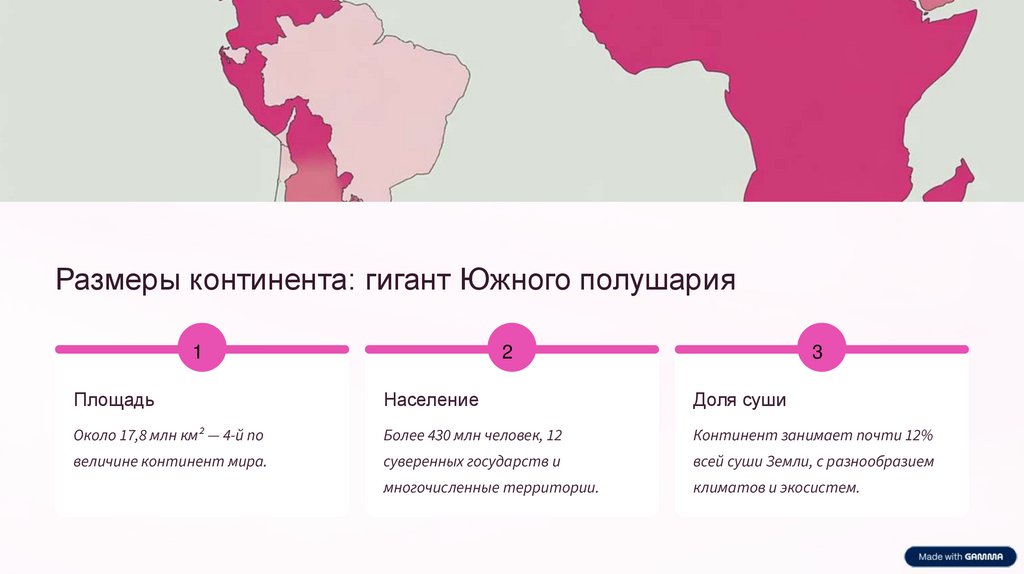 Размеры континента: гигант Южного полушария

1

Площадь

Около 17,8 млн км² — 4-й по величине континент мира.

2

Население

Более 430 млн человек, 12 суверенных государств и многочисленные территории.

3

Доля суши

Континент занимает почти 12% всей суши Земли, с разнообразием климатов и экосистем.

Made with GAMMA